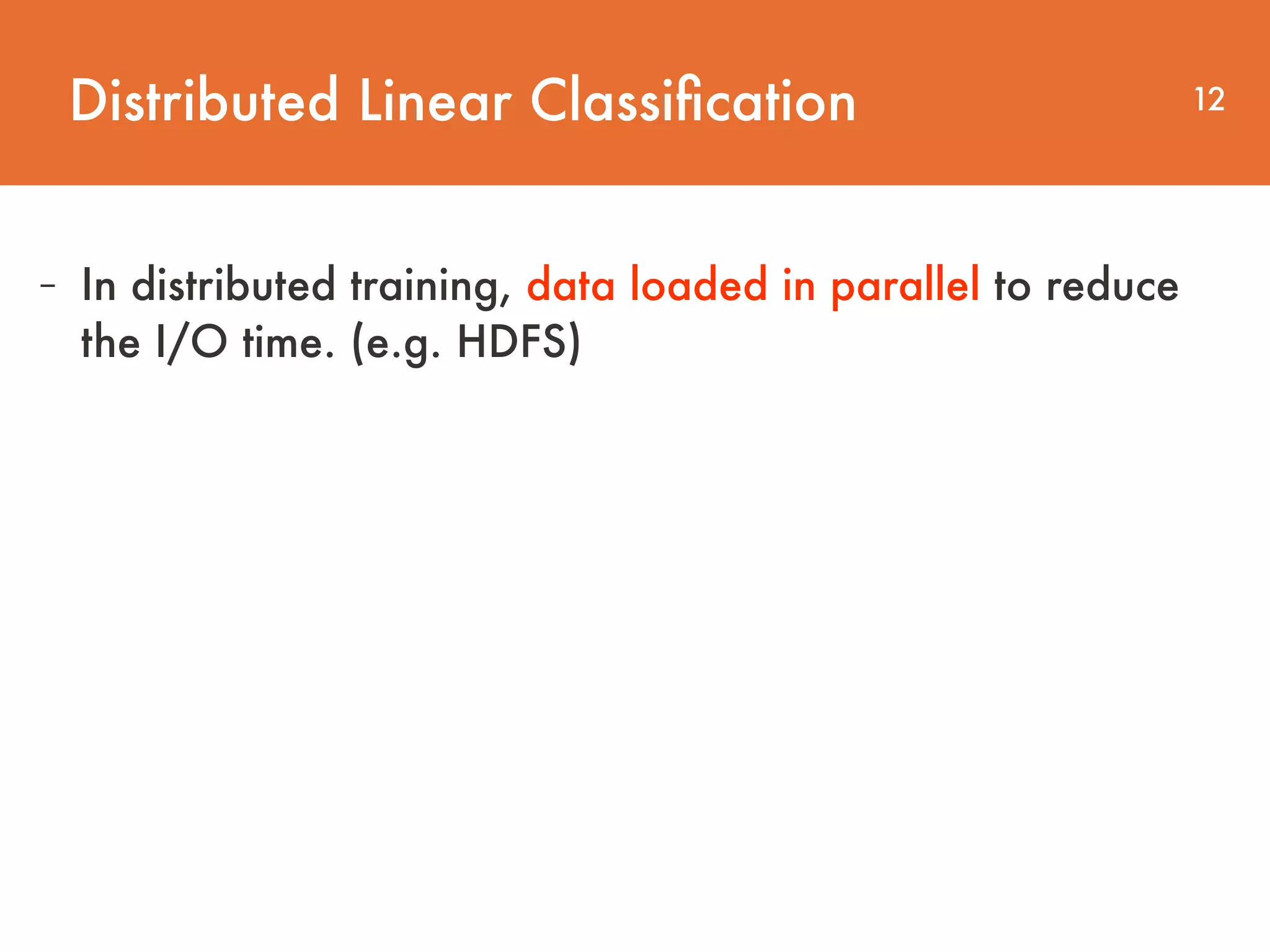 Distributed Linear Classification

12

- In distributed training, data loaded in parallel to reduce the I/O time. (e.g. HDFS)